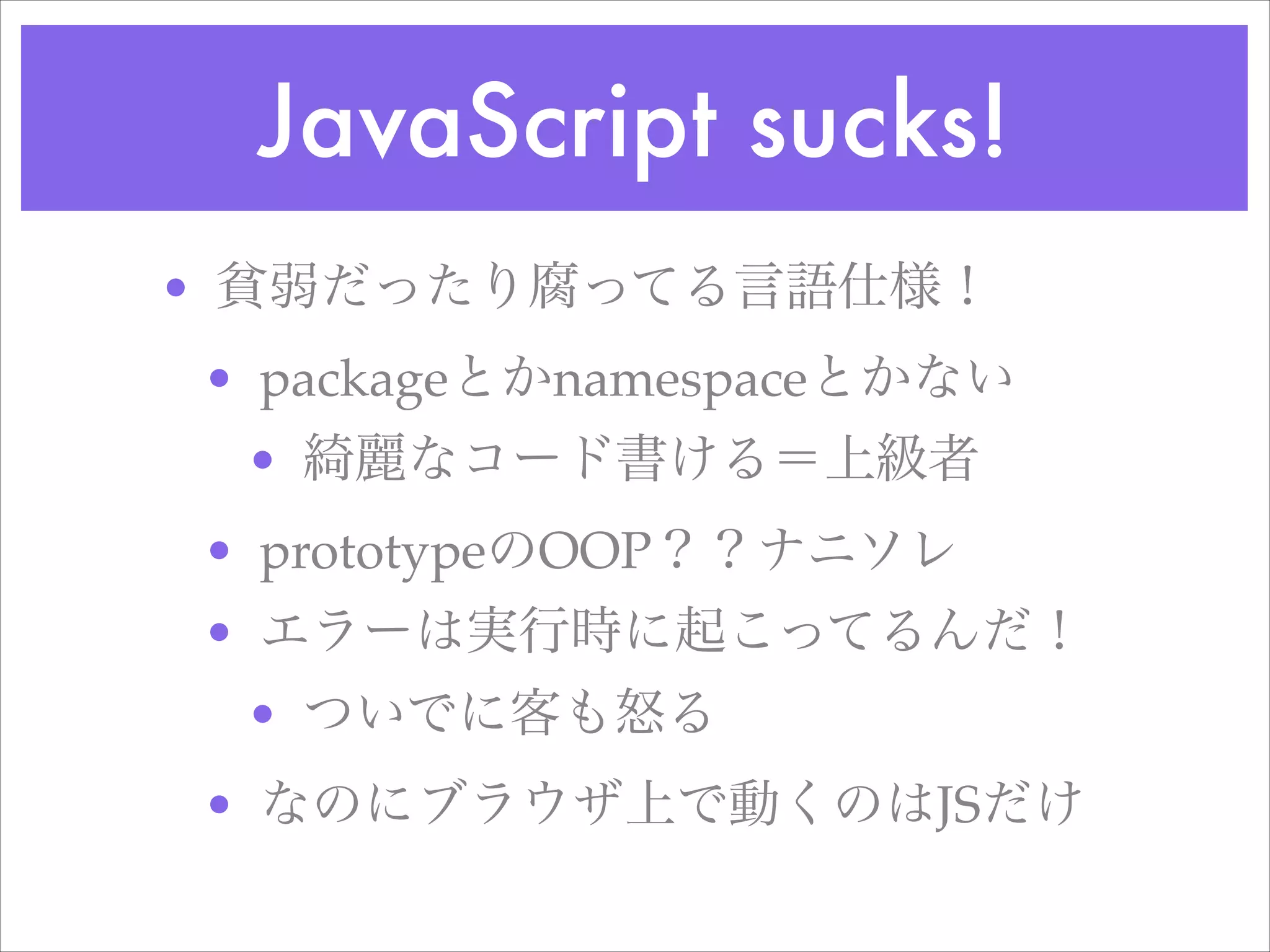 JavaScript sucks!

• 貧弱だったり腐ってる言語仕様！

• packageとかnamespaceとかない

• 綺麗なコード書ける＝上級者

• prototypeのOOP？？ナニソレ

• エラーは実行時に起こってるんだ！

• ついでに客も怒る

• なのにブラウザ上で動くのはJSだけ